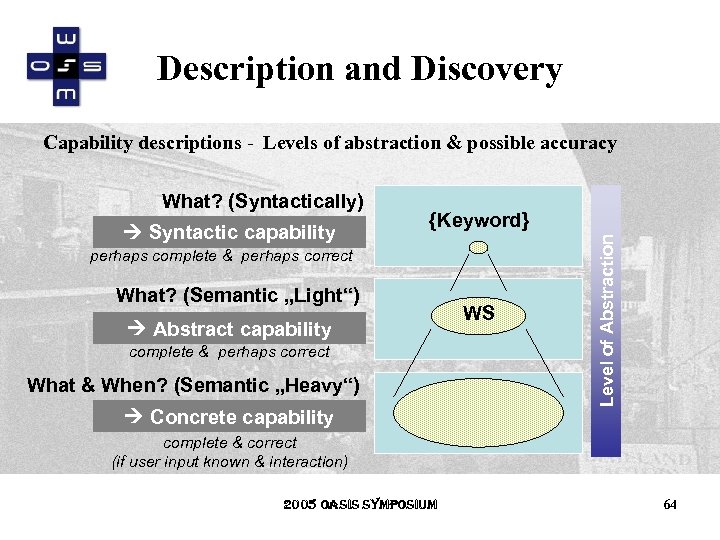 W
O S
M

Description and Discovery

Capability descriptions - Levels of abstraction & possible accuracy

What? (Syntactically)
→ Syntactic capability
perhaps complete & perhaps correct

What? (Semantic „Light“)
→ Abstract capability
complete & perhaps correct

What & When? (Semantic „Heavy“)
→ Concrete capability
complete & correct
(if user input known & interaction)

{Keyword}

WS

Level of Abstraction

2005 OASIS SYMPOSIUM

64